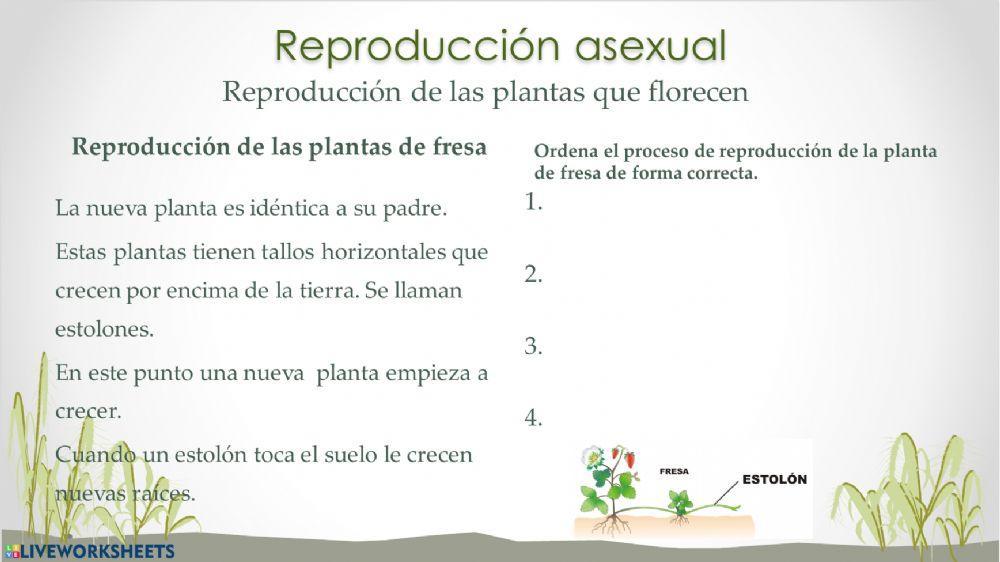 Reproducción asexual

Reproducción de las plantas que florecen

Reproducción de las plantas de fresa

La nueva planta es idéntica a su padre.

Estas plantas tienen tallos horizontales que crecen por encima de la tierra. Se llaman estolones.

En este punto una nueva planta empieza a crecer.

Cuando un estolón toca el suelo le crecen nuevas raíces.

Ordena el proceso de reproducción de la planta de fresa de forma correcta.

1.

2.

3.

4.

FRESA

ESTOLÓN

LIVEWORKSHEETS